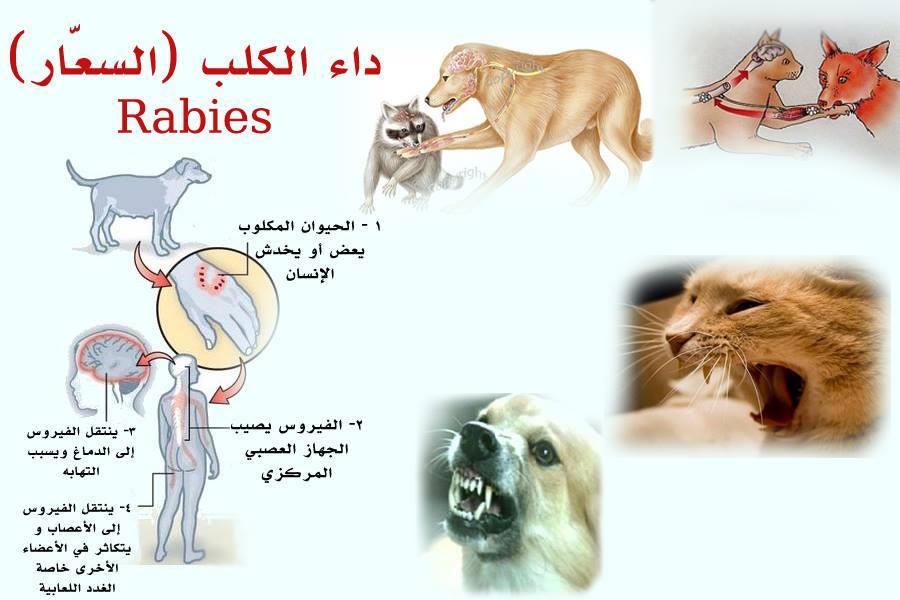 داء الكلب (السعّار)
Rabies

١ - الحيوان المكلوب يعض أو يخدش الإنسان

٢- الفيروس يصيب الجهاز العصبي المركزي

٣- ينتقل الفيروس إلى الدماغ ويسبب التهابه

٤- ينتقل الفيروس إلى الأعصاب و يتكاثر في الأعضاء الأخرى خاصة الغدد اللعابية